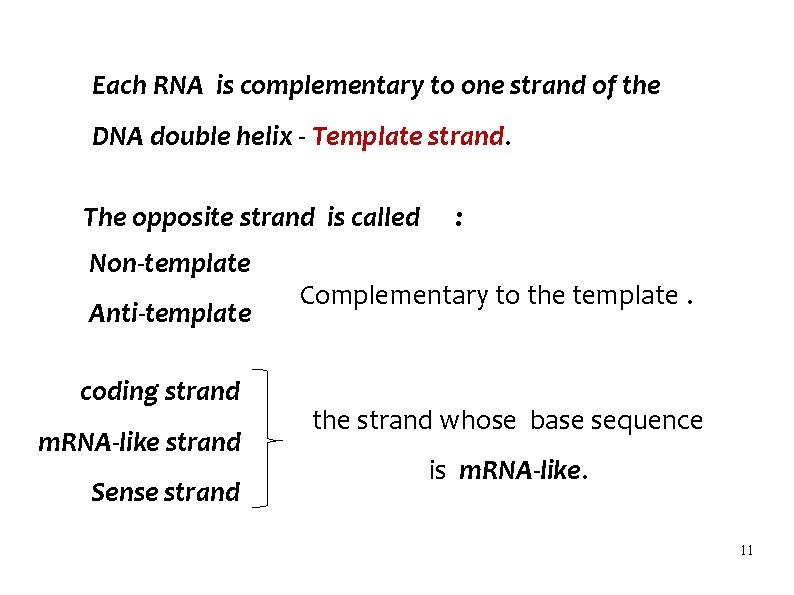 Each RNA is complementary to one strand of the DNA double helix - Template strand.

The opposite strand is called :

Non-template

Anti-template

Complementary to the template .

coding strand

mRNA-like strand

Sense strand

the strand whose base sequence is mRNA-like.

11